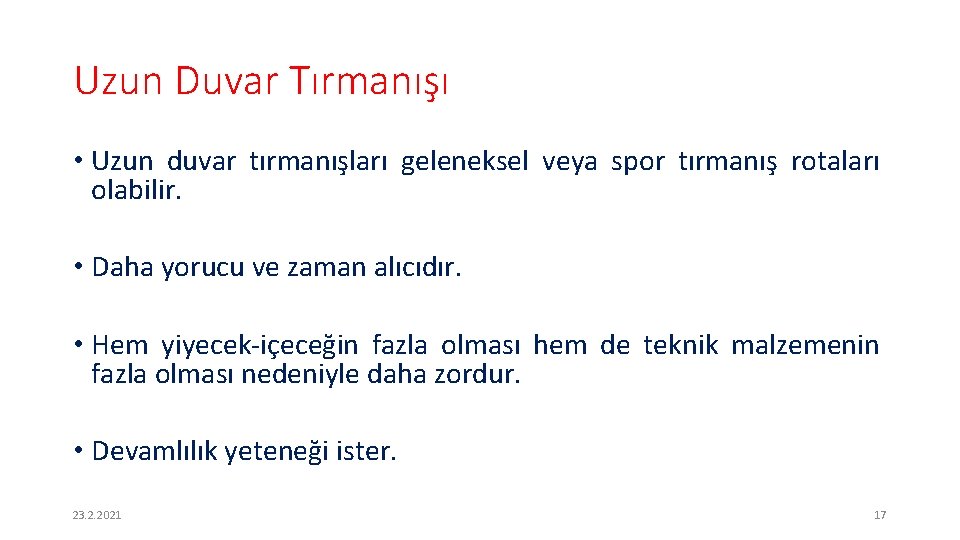 Uzun Duvar Tırmanışı

• Uzun duvar tırmanışları geleneksel veya spor tırmanış rotaları olabilir.

• Daha yorucu ve zaman alıcıdır.

• Hem yiyecek-içeceğin fazla olması hem de teknik malzemenin fazla olması nedeniyle daha zordur.

• Devamlılık yeteneği ister.

23.2.2021

17